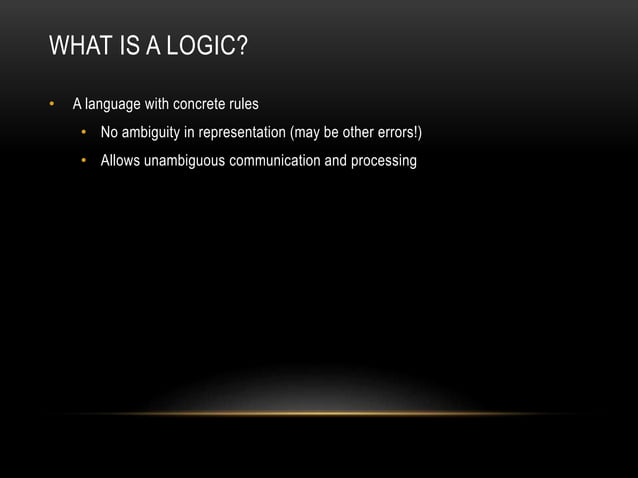 WHAT IS A LOGIC?

• A language with concrete rules
  • No ambiguity in representation (may be other errors!)
  • Allows unambiguous communication and processing